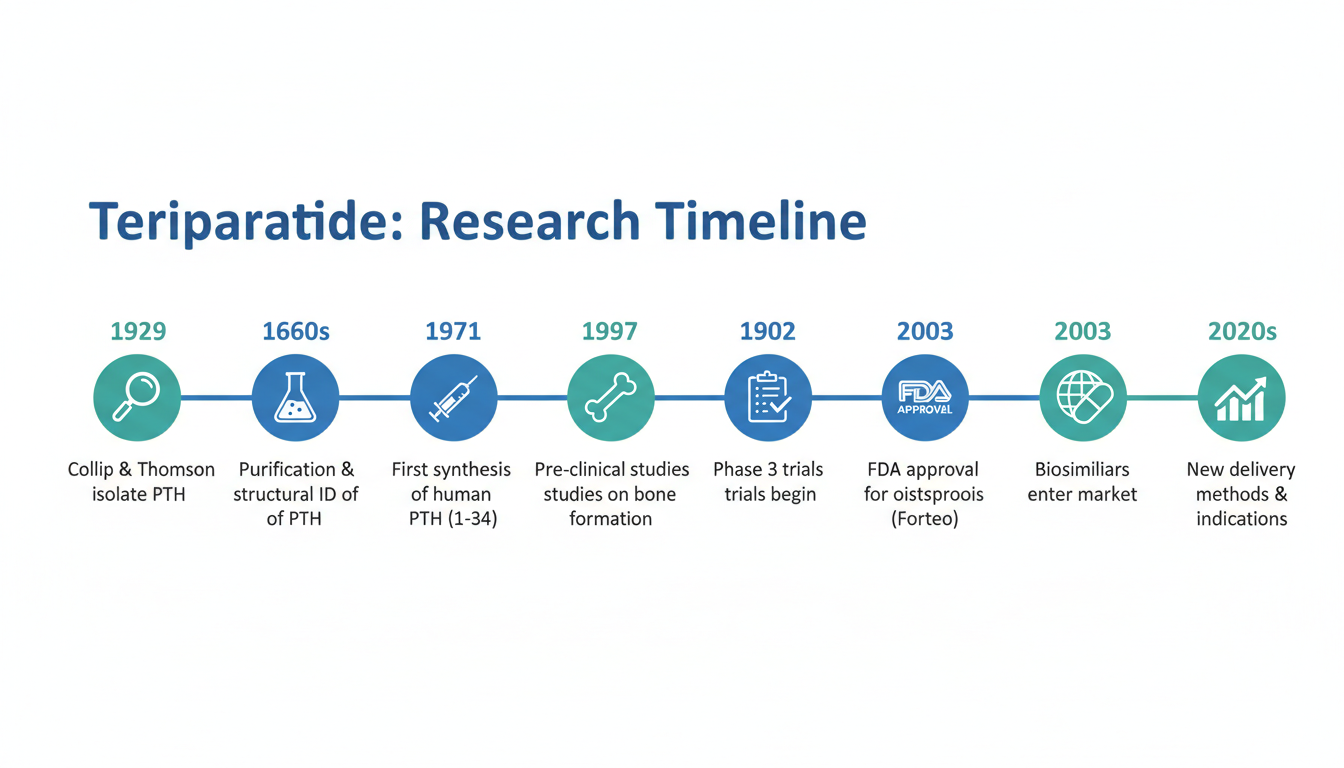 Teriparatide: Research Timeline

1929

Collip & Thomson isolate PTH

1660s

Purification & structural ID of of PTH

1971

First synthesis of human PTH (1-34)

1997

Pre-clinical studies studies on bone formation

1902

Phase 3 trials trials begin

2003

FDA APPROVAL

FDA approval for oistsproois (Forteo)

2003

Biosimiliars enter market

2020s

New delivery methods & indications